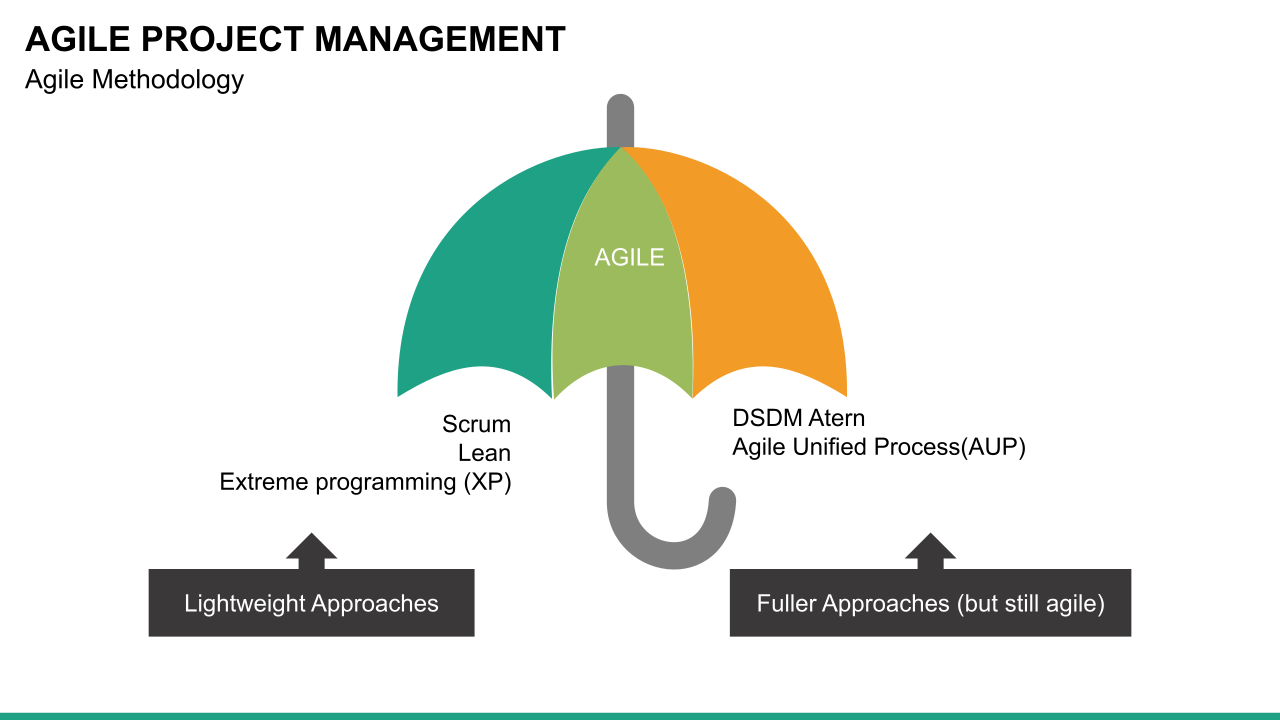 AGILE PROJECT MANAGEMENT
Agile Methodology

AGILE

Scrum
Lean
Extreme programming (XP)

DSDM Atern
Agile Unified Process(AUP)

Lightweight Approaches

Fuller Approaches (but still agile)